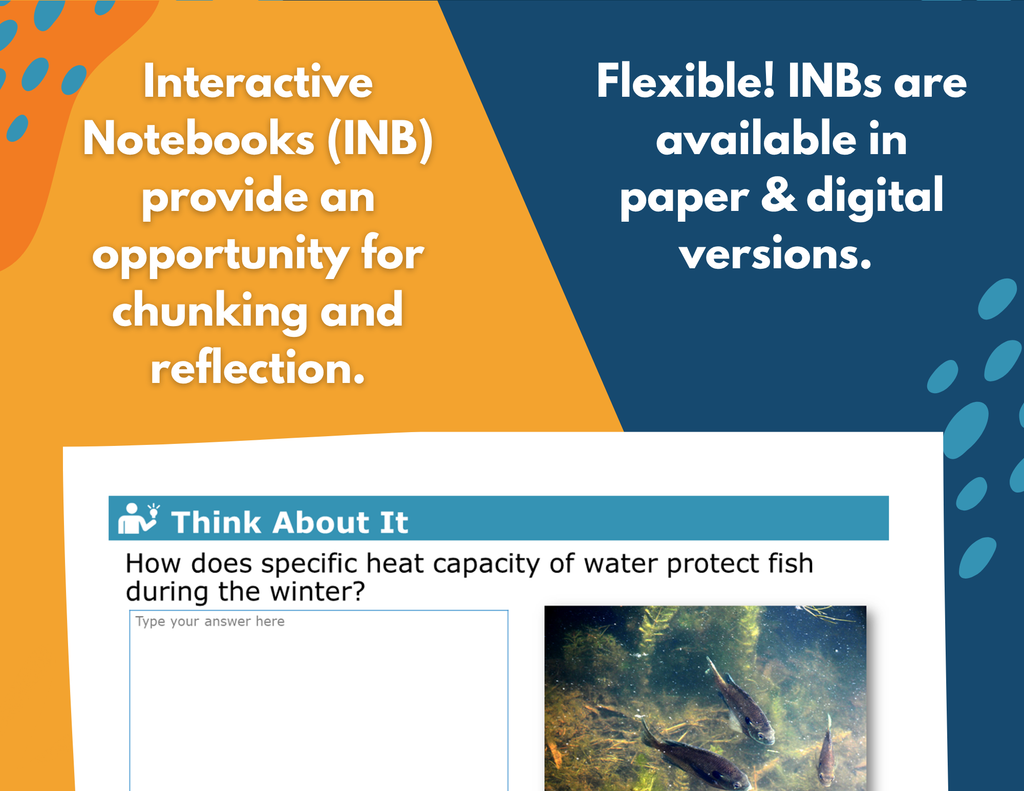 Interactive Notebooks (INB) provide an opportunity for chunking and reflection.

Flexible! INBs are available in paper & digital versions.

Think About It

How does specific heat capacity of water protect fish during the winter?

Type your answer here